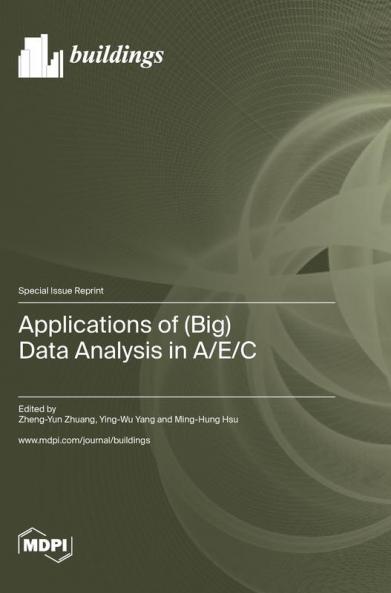 buildings

Special Issue Reprint

Applications of (Big) Data Analysis in A/E/C

Edited by
Zheng-Yun Zhuang, Ying-Wu Yang and Ming-Hung Hsu

www.mdpi.com/journal/buildings

MDPI